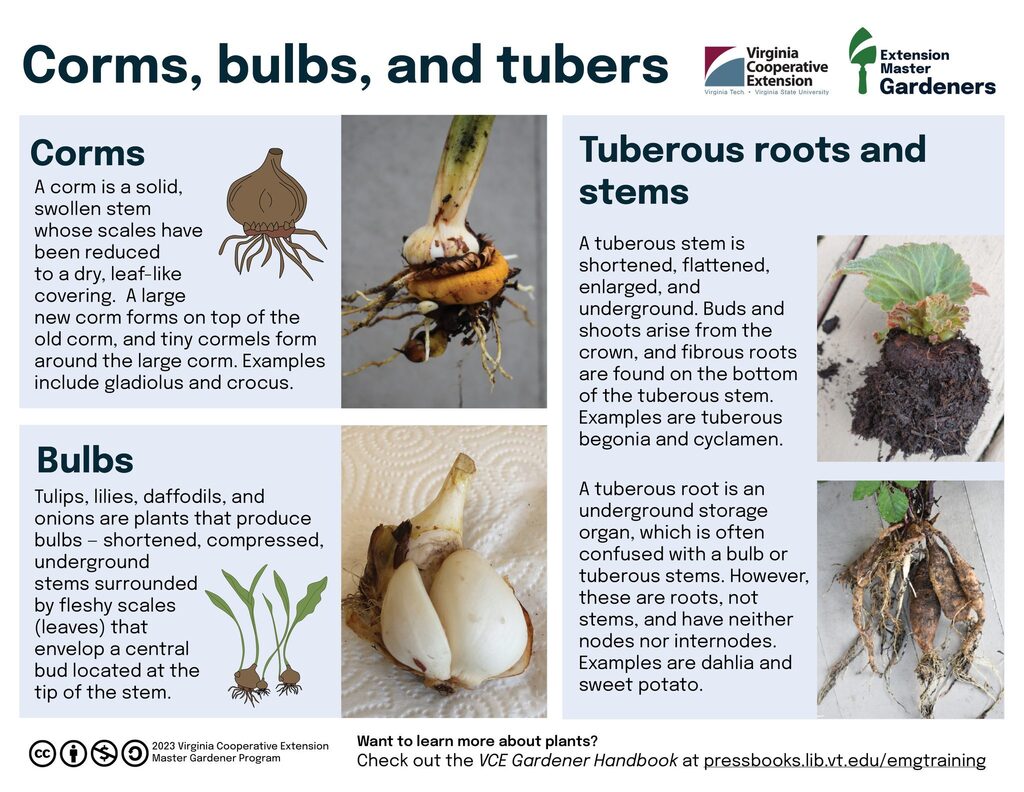 Corms, bulbs, and tubers

Virginia Cooperative Extension
Virginia Tech • Virginia State University

Extension Master Gardeners

Corms

A corm is a solid, swollen stem whose scales have been reduced to a dry, leaf-like covering. A large new corm forms on top of the old corm, and tiny cormels form around the large corm. Examples include gladiolus and crocus.

Bulbs

Tulips, lilies, daffodils, and onions are plants that produce bulbs – shortened, compressed, underground stems surrounded by fleshy scales (leaves) that envelop a central bud located at the tip of the stem.

Tuberous roots and stems

A tuberous stem is shortened, flattened, enlarged, and underground. Buds and shoots arise from the crown, and fibrous roots are found on the bottom of the tuberous stem. Examples are tuberous begonia and cyclamen.

A tuberous root is an underground storage organ, which is often confused with a bulb or tuberous stems. However, these are roots, not stems, and have neither nodes nor internodes. Examples are dahlia and sweet potato.

2023 Virginia Cooperative Extension Master Gardener Program

Want to learn more about plants?
Check out the VCE Gardener Handbook at pressbooks.lib.vt.edu/emgtraining